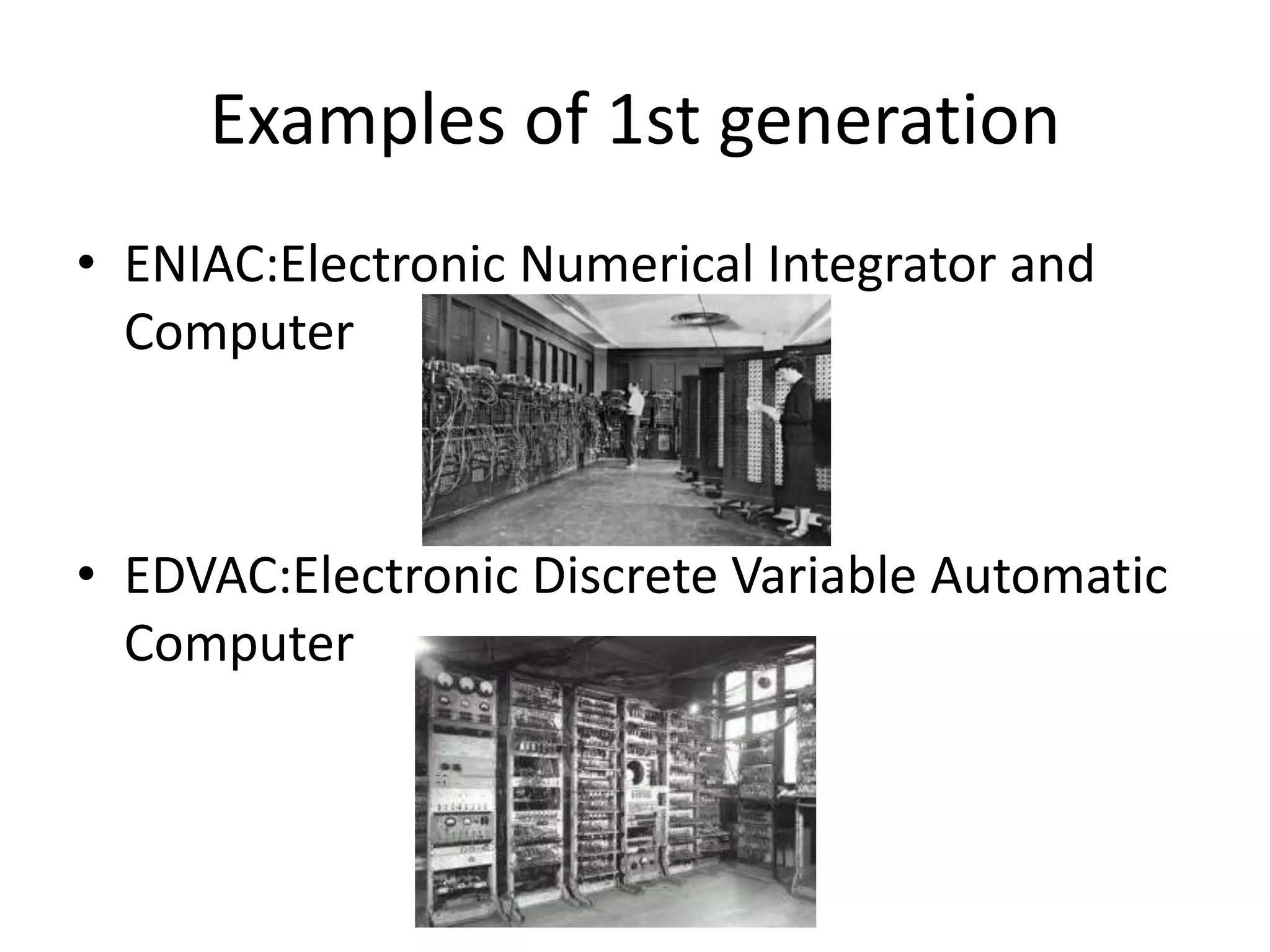 Examples of 1st generation

• ENIAC:Electronic Numerical Integrator and Computer

• EDVAC:Electronic Discrete Variable Automatic Computer